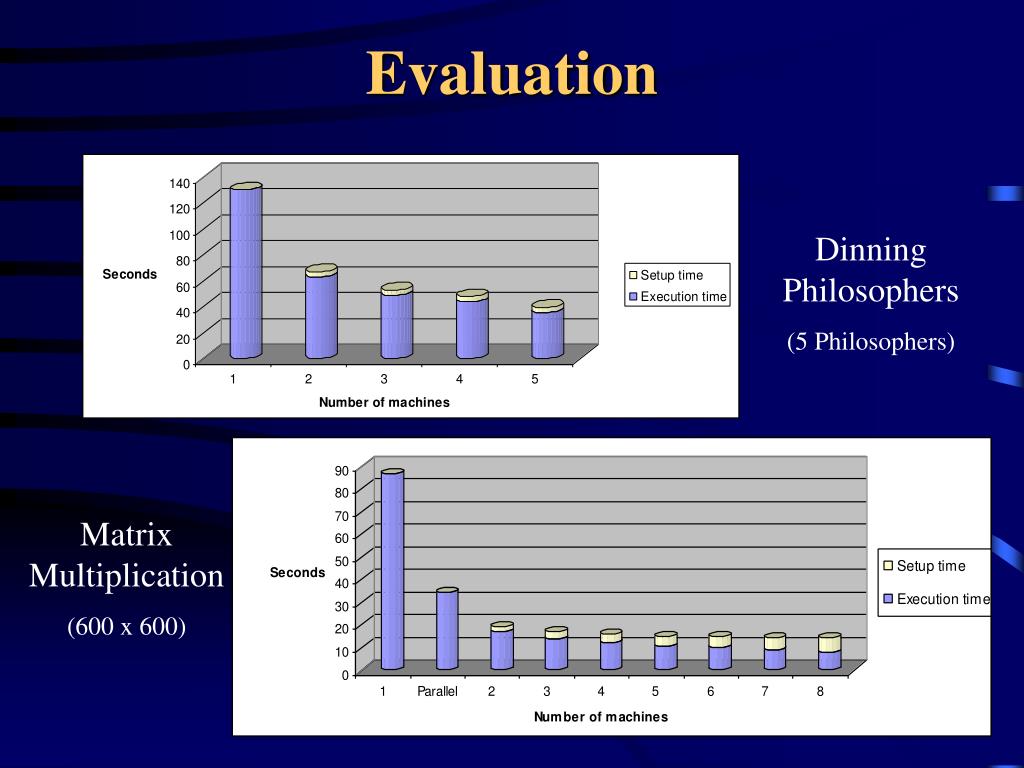 Evaluation

140
120
100
80
60
40
20
0
Seconds
1
2
3
4
5
Number of machines
Setup time
Execution time

Dinning Philosophers

(5 Philosophers)

Matrix Multiplication

(600 x 600)

90
80
70
60
50
40
30
20
10
0
Seconds
1
Parallel
2
3
4
5
6
7
8
Number of machines
Setup time
Execution time